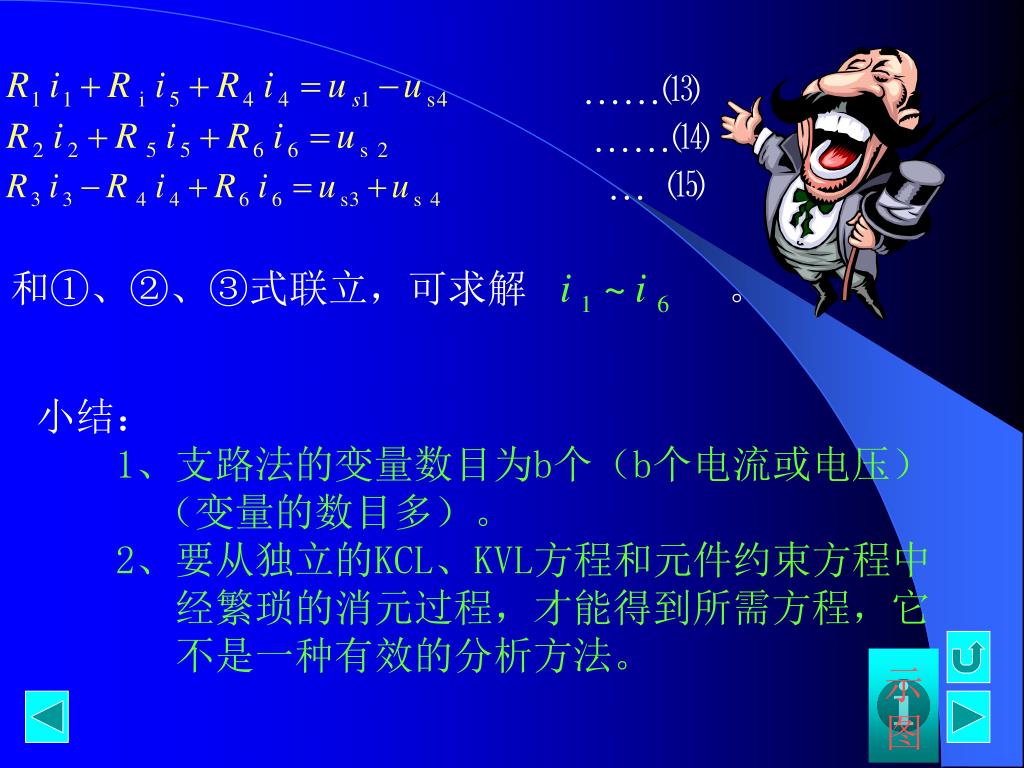 $R_1 i_1 + R_i i_5 + R_4 i_4 = u_{s1} - u_{s4}$ ……(13)
$R_2 i_2 + R_5 i_5 + R_6 i_6 = u_{s2}$ ……(14)
$R_3 i_3 - R_4 i_4 + R_6 i_6 = u_{s3} + u_{s4}$ … (15)

和①、②、③式联立，可求解 $i_1 \sim i_6$ 。

小结：
1、支路法的变量数目为b个（b个电流或电压）（变量的数目多）。
2、要从独立的KCL、KVL方程和元件约束方程中经繁琐的消元过程，才能得到所需方程，它不是一种有效的分析方法。

示图